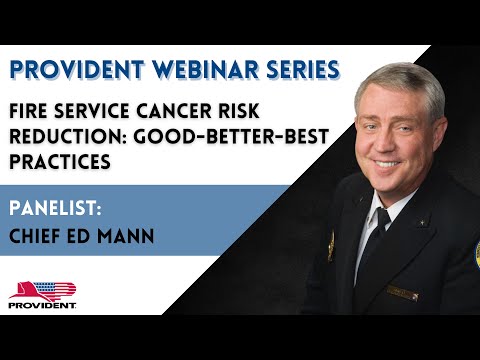 PROVIDENT WEBINAR SERIES

FIRE SERVICE CANCER RISK REDUCTION: GOOD-BETTER-BEST PRACTICES

PANELIST:
CHIEF ED MANN

PROVIDENT